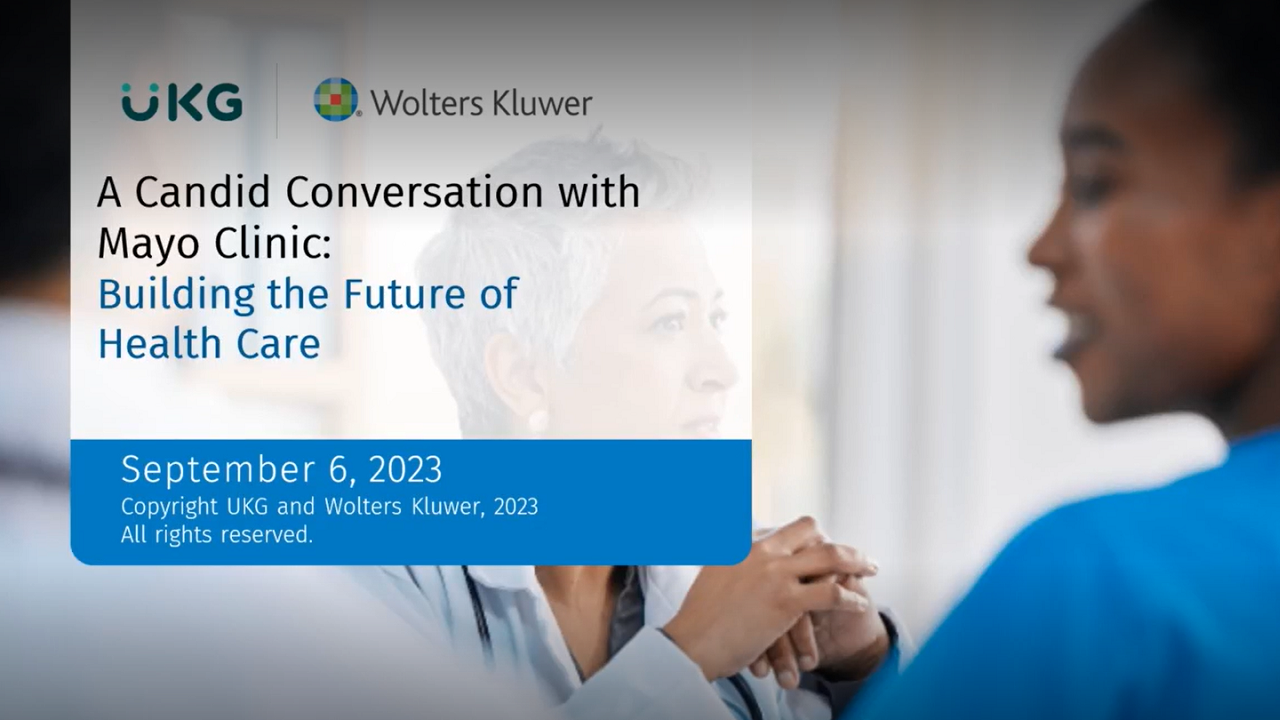 UKG

Wolters Kluwer

A Candid Conversation with Mayo Clinic:
Building the Future of Health Care

September 6, 2023
Copyright UKG and Wolters Kluwer, 2023
All rights reserved.